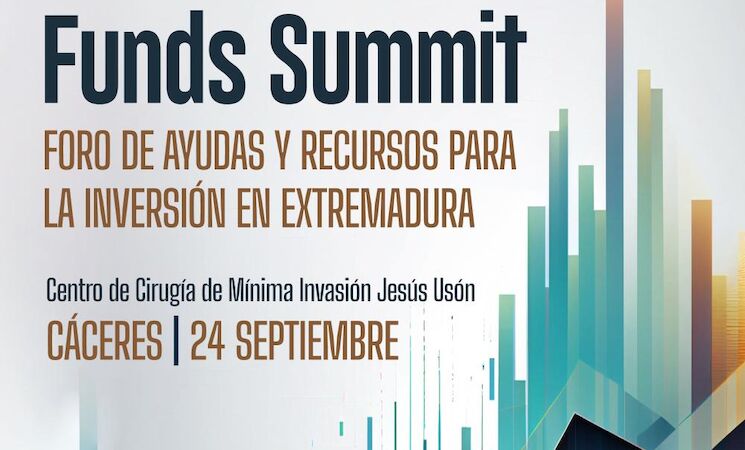 Funds Summit

FORO DE AYUDAS Y RECURSOS PARA LA INVERSIÓN EN EXTREMADURA

Centro de Cirugía de Mínima Invasión Jesús Usón

CÁCERES | 24 SEPTIEMBRE